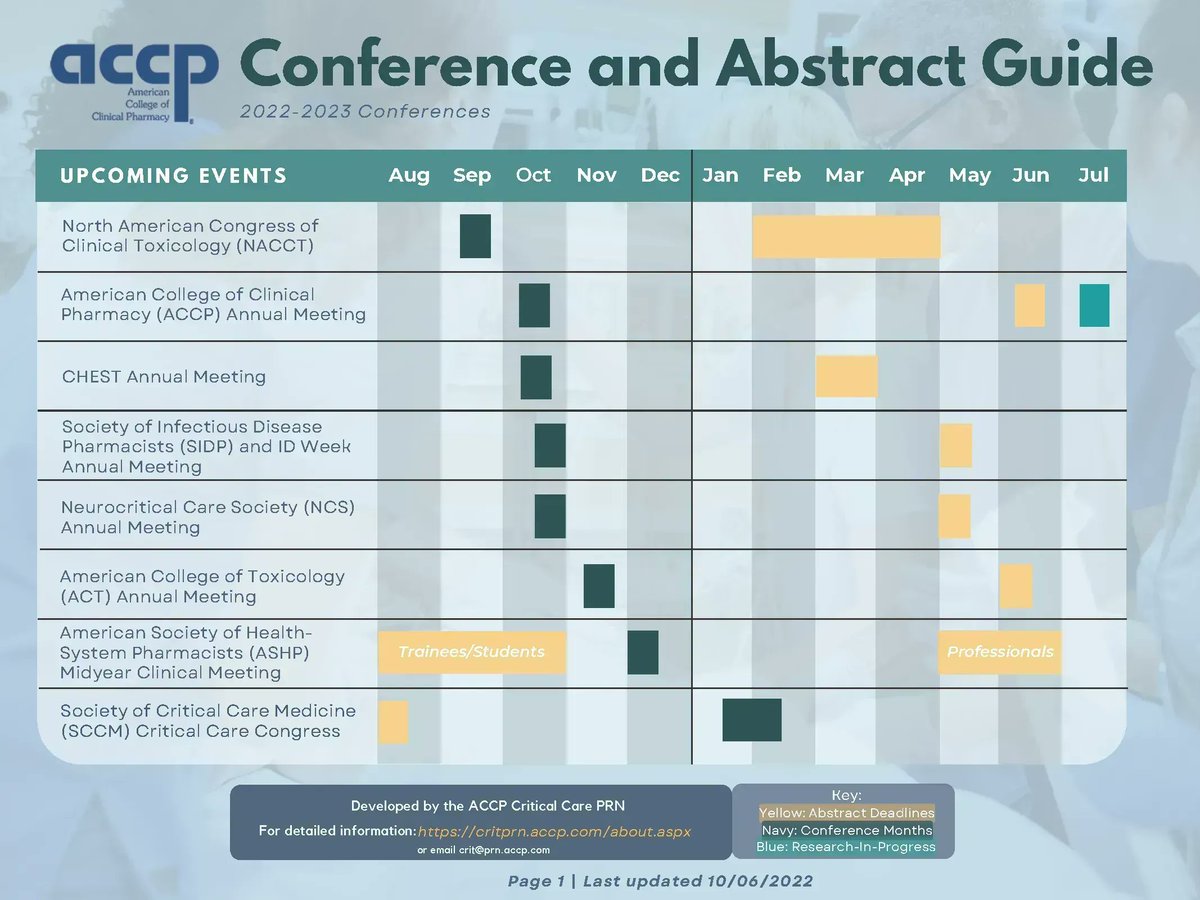 accp American College of Clinical Pharmacy

Conference and Abstract Guide

2022-2023 Conferences

| UPCOMING EVENTS | Aug | Sep | Oct | Nov | Dec | Jan | Feb | Mar | Apr | May | Jun | Jul |
|---|---|---|---|---|---|---|---|---|---|---|---|---|
| North American Congress of Clinical Toxicology (NACCT) | | | | | | | | | | | | |
| American College of Clinical Pharmacy (ACCP) Annual Meeting | | | | | | | | | | | | |
| CHEST Annual Meeting | | | | | | | | | | | | |
| Society of Infectious Disease Pharmacists (SIDP) and ID Week Annual Meeting | | | | | | | | | | | | |
| Neurocritical Care Society (NCS) Annual Meeting | | | | | | | | | | | | |
| American College of Toxicology (ACT) Annual Meeting | | | | | | | | | | | | |
| American Society of Health-System Pharmacists (ASHP) Midyear Clinical Meeting | Trainees/Students | | | | | | | | | Professionals | | |
| Society of Critical Care Medicine (SCCM) Critical Care Congress | | | | | | | | | | | | |

Developed by the ACCP Critical Care PRN
For detailed information: https://critprn.accp.com/about.aspx
or email crit@prn.accp.com

Key:
Yellow: Abstract Deadlines
Navy: Conference Months
Blue: Research-In-Progress

Page 1 | Last updated 10/06/2022